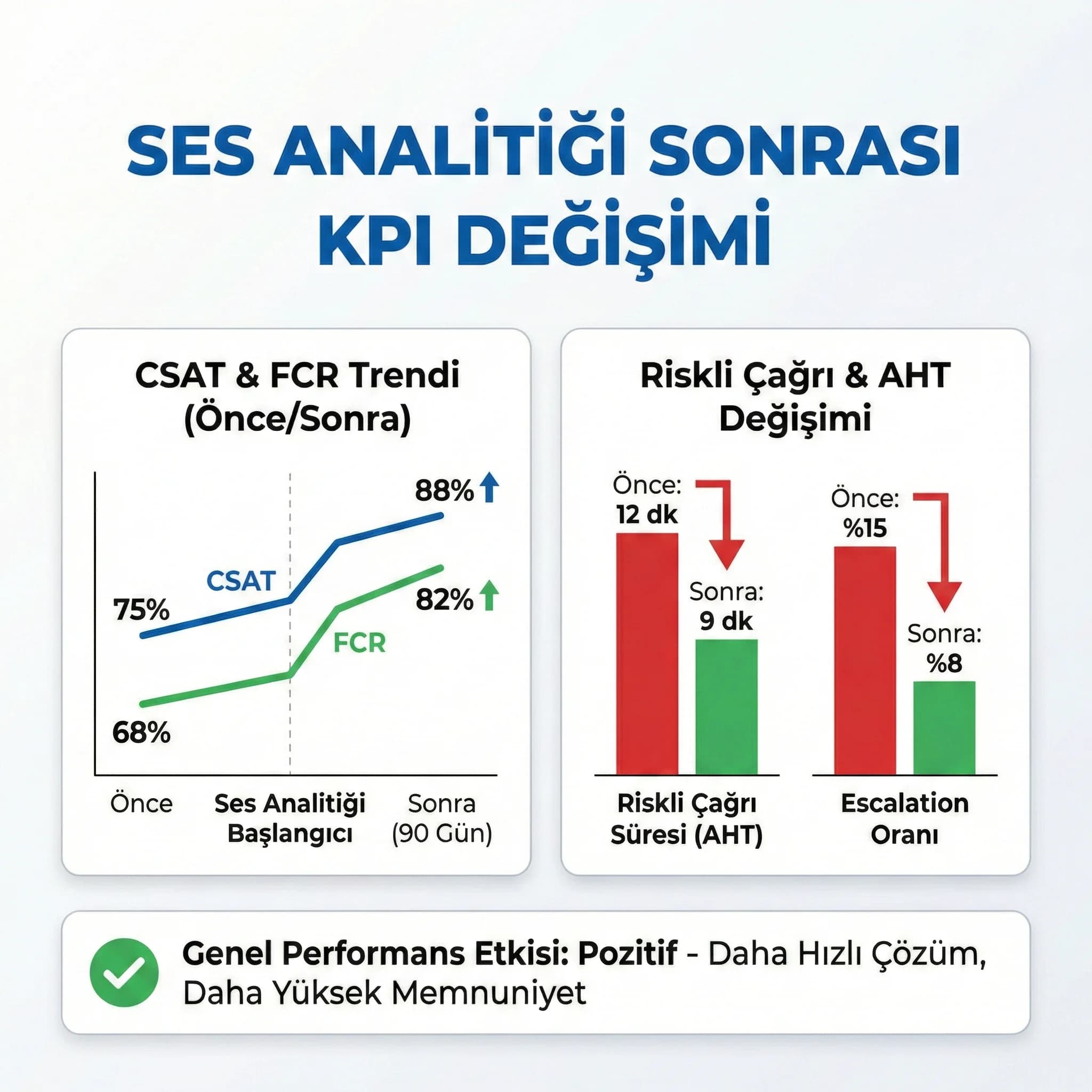 SES ANALİTİĞİ SONRASI KPI DEĞİŞİMİ

CSAT & FCR Trendi (Önce/Sonra)

88%

CSAT

75%

82%

FCR

68%

Önce

Ses Analitiği Başlangıcı

Sonra (90 Gün)

Riskli Çağrı & AHT Değişimi

Önce: 12 dk

Sonra: 9 dk

Önce: %15

Sonra: %8

Riskli Çağrı Süresi (AHT)

Escalation Oranı

Genel Performans Etkisi: Pozitif - Daha Hızlı Çözüm, Daha Yüksek Memnuniyet